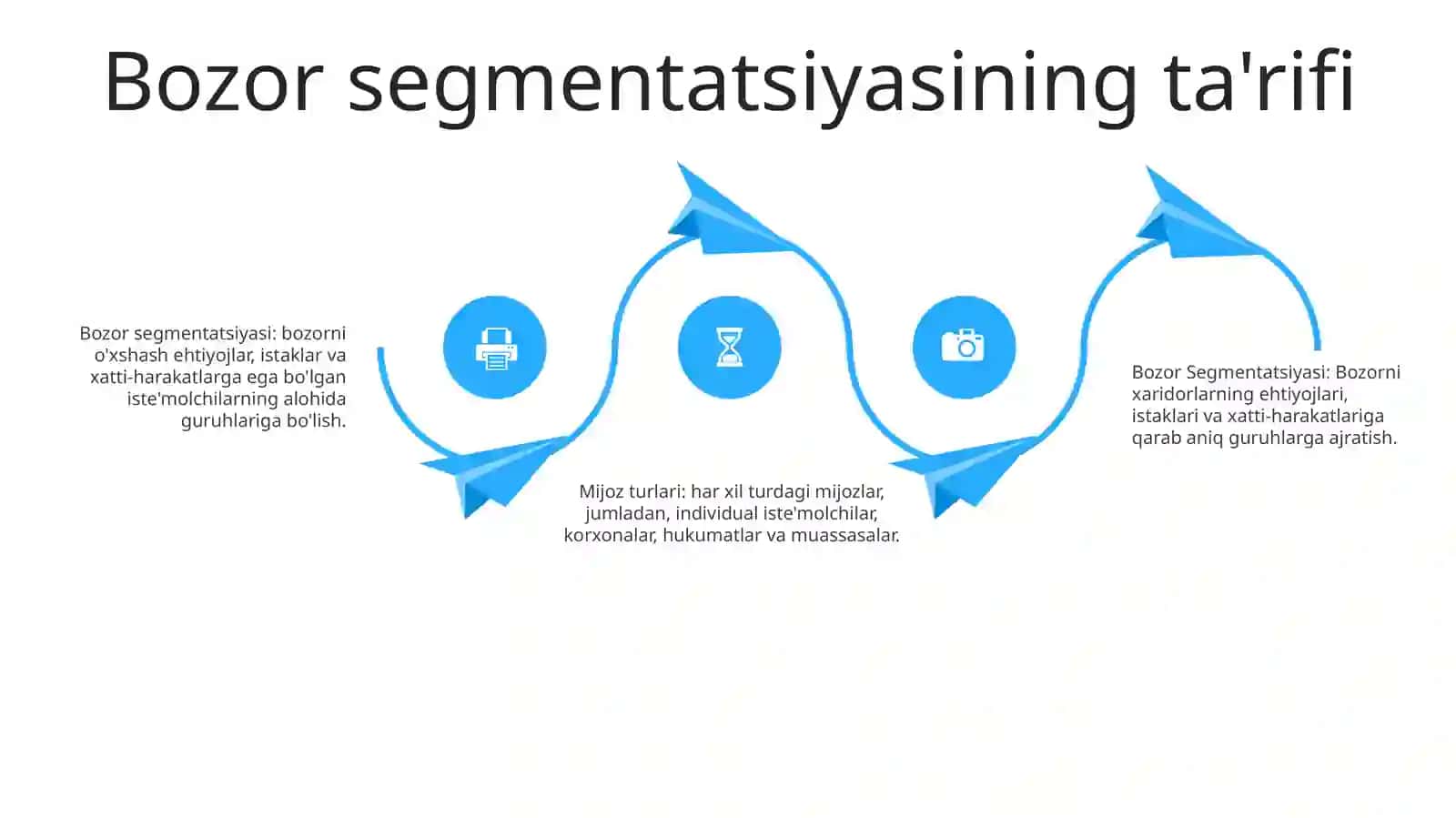 Bozor segmentatsiyasining ta'rifi

Bozor segmentatsiyasi: bozorni o'xshash ehtiyojlar, istaklar va xatti-harakatlarga ega bo'lgan iste'molchilarning alohida guruhlariga bo'lish.

Mijoz turlari: har xil turdagi mijozlar, jumladan, individual iste'molchilar, korxonalar, hukumatlar va muassasalar.

Bozor Segmentatsiyasi: Bozorni xaridorlarning ehtiyojlari, istaklari va xatti-harakatlariga qarab aniq guruhlarga ajratish.